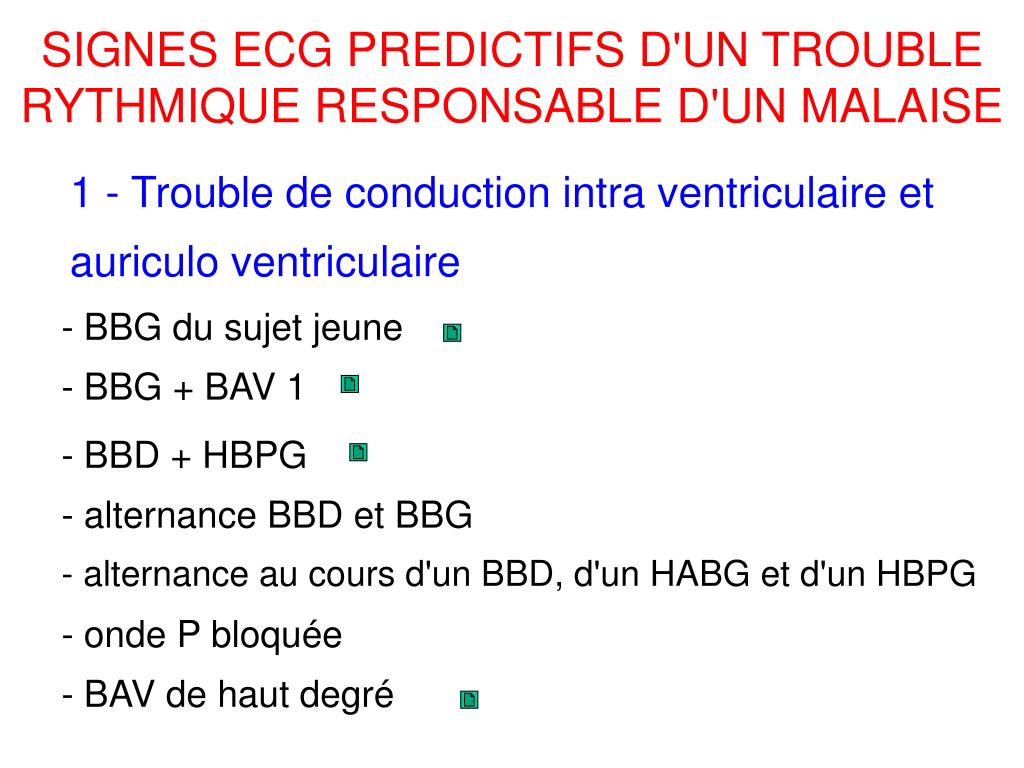 SIGNES ECG PREDICTIFS D'UN TROUBLE RYTHMIQUE RESPONSABLE D'UN MALAISE

1 - Trouble de conduction intra ventriculaire et auriculo ventriculaire

- BBG du sujet jeune
- BBG + BAV 1
- BBD + HBPG
- alternance BBD et BBG
- alternance au cours d'un BBD, d'un HABG et d'un HBPG
- onde P bloquée
- BAV de haut degré